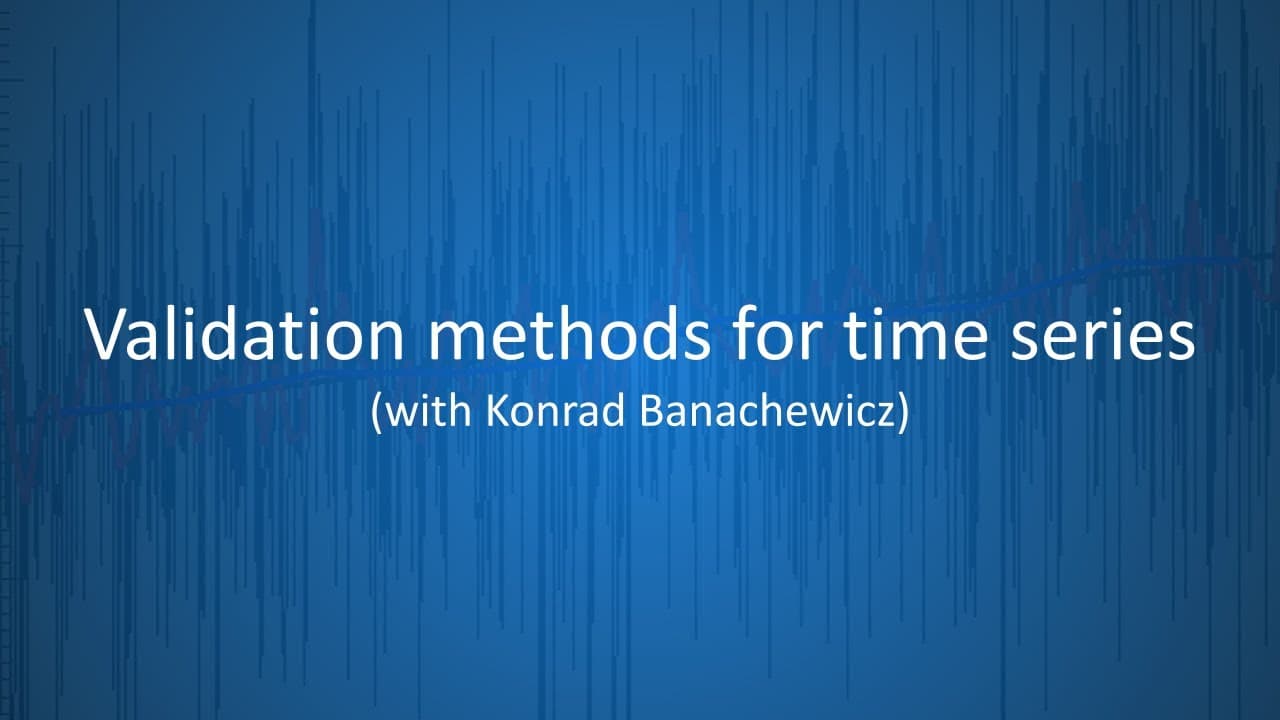 Validation methods for time series
(with Konrad Banachewicz)